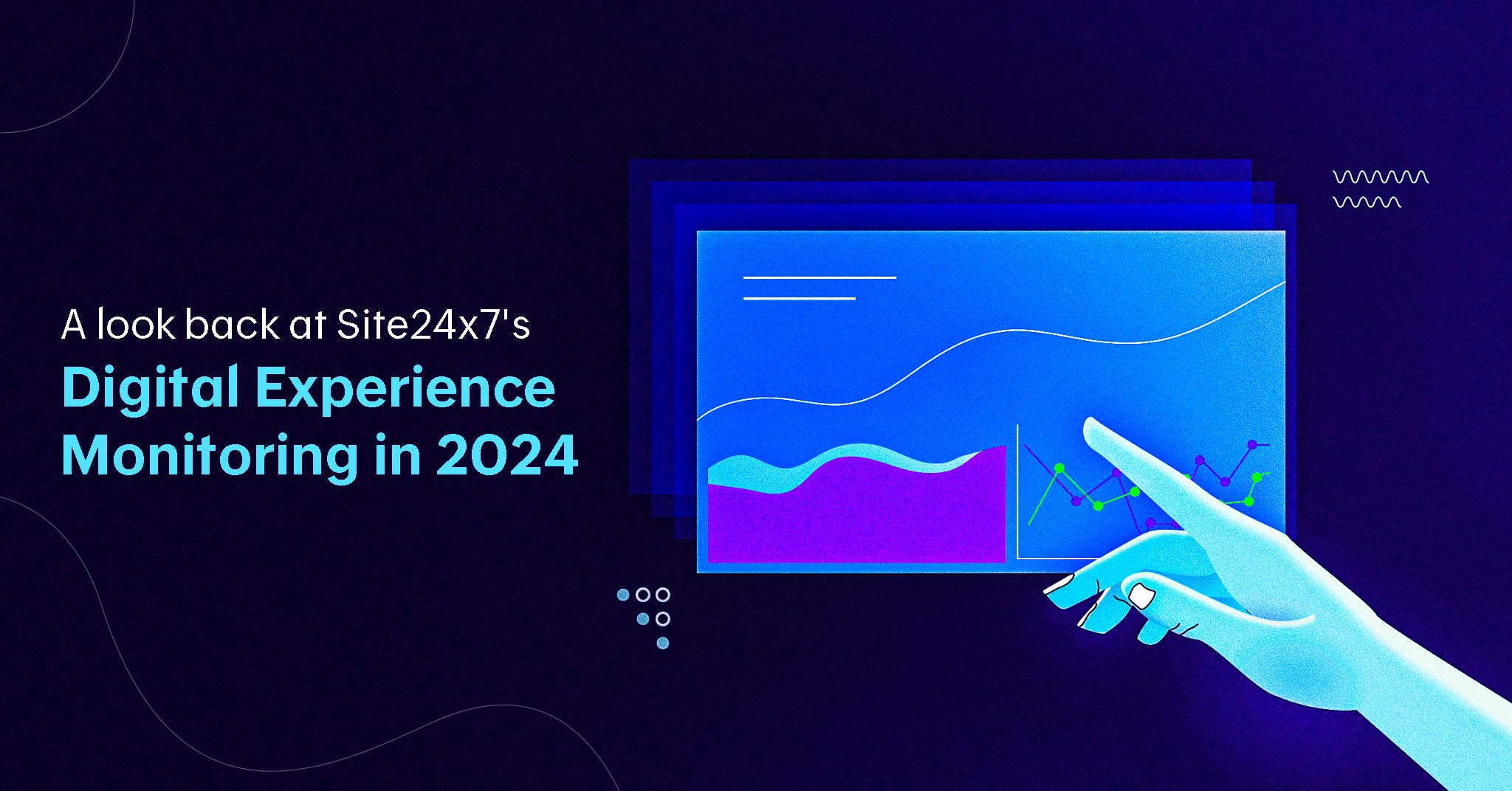 A look back at Site24x7's
Digital Experience Monitoring in 2024